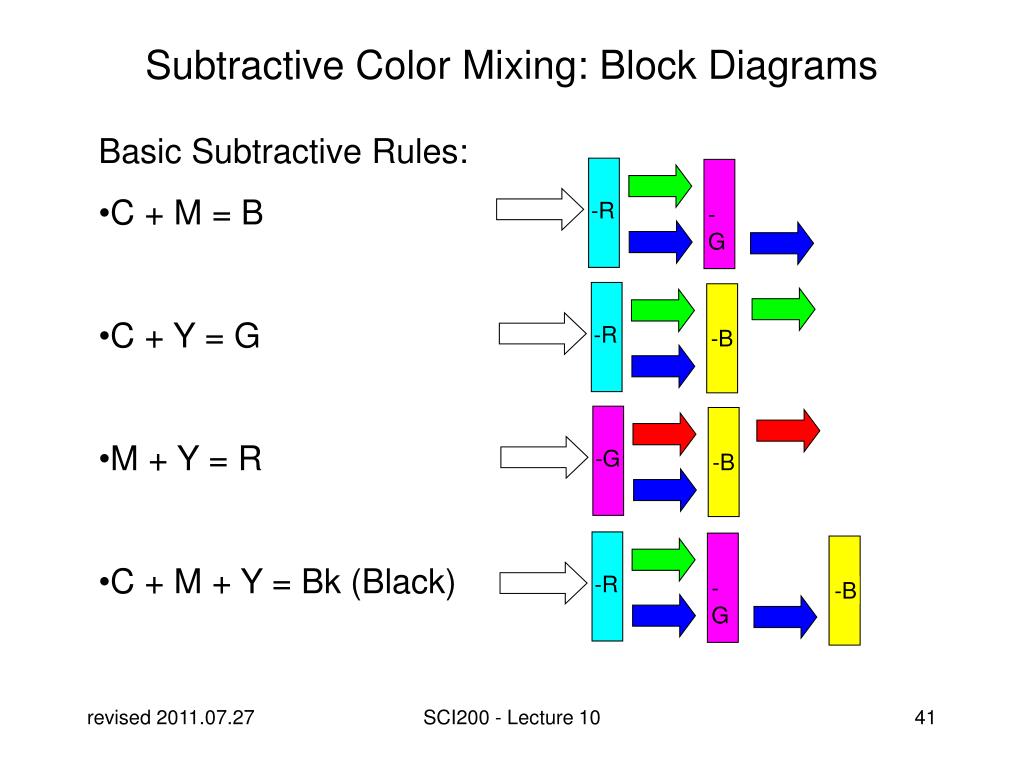 Subtractive Color Mixing: Block Diagrams

Basic Subtractive Rules:

•C + M = B

-R

-G

•C + Y = G

-R

-B

•M + Y = R

-G

-B

•C + M + Y = Bk (Black)

-R

-G

-B

revised 2011.07.27

SCI200 - Lecture 10

41